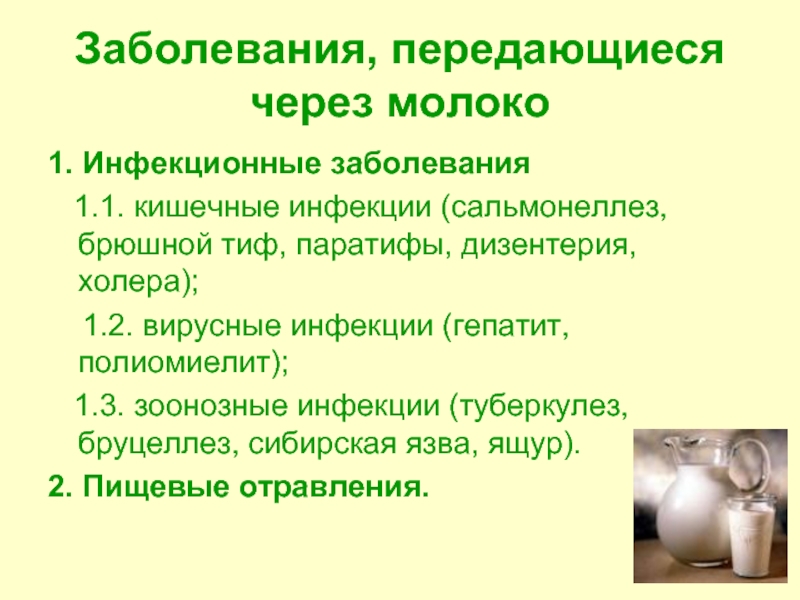 Заболевания, передающиеся через молоко

1. Инфекционные заболевания

1.1. кишечные инфекции (сальмонеллез, брюшной тиф, паратифы, дизентерия, холера);

1.2. вирусные инфекции (гепатит, полиомиелит);

1.3. зоонозные инфекции (туберкулез, бруцеллез, сибирская язва, ящур).

2. Пищевые отравления.